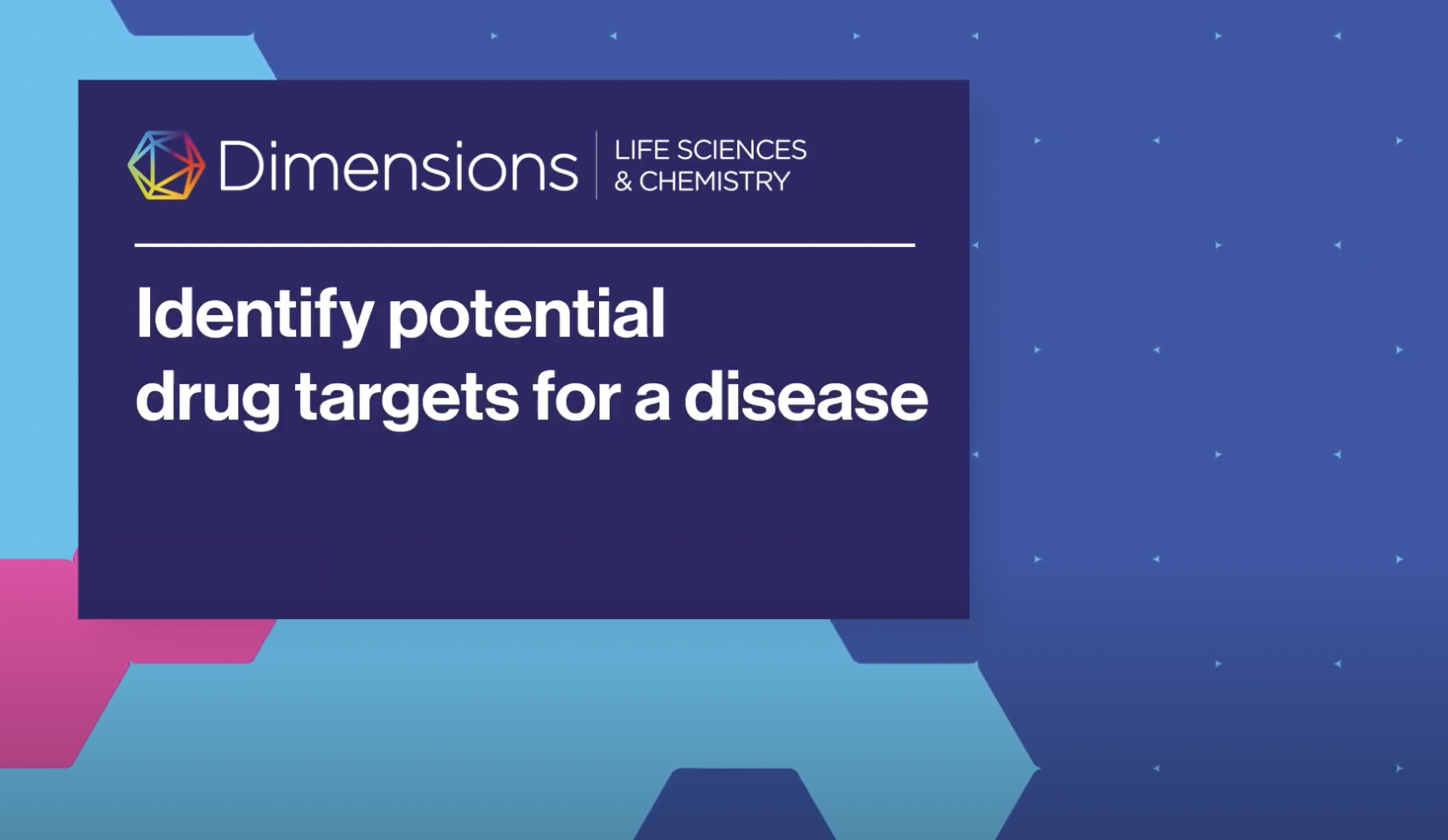 Dimensions | LIFE SCIENCES & CHEMISTRY

Identify potential drug targets for a disease